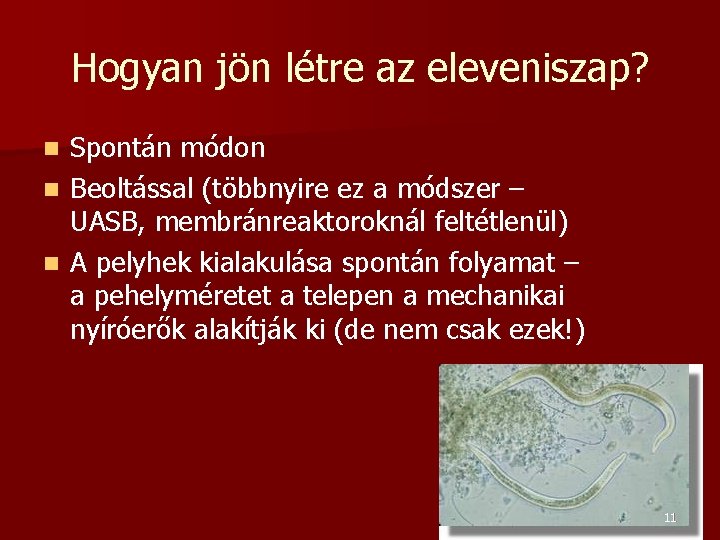 Hogyan jön létre az eleveniszap?

- Spontán módon
- Beoltással (többnyire ez a módszer – UASB, membránreaktoroknál feltétlenül)
- A pelyhek kialakulása spontán folyamat – a pehelyméretet a telepen a mechanikai nyíróerők alakítják ki (de nem csak ezek!)

11